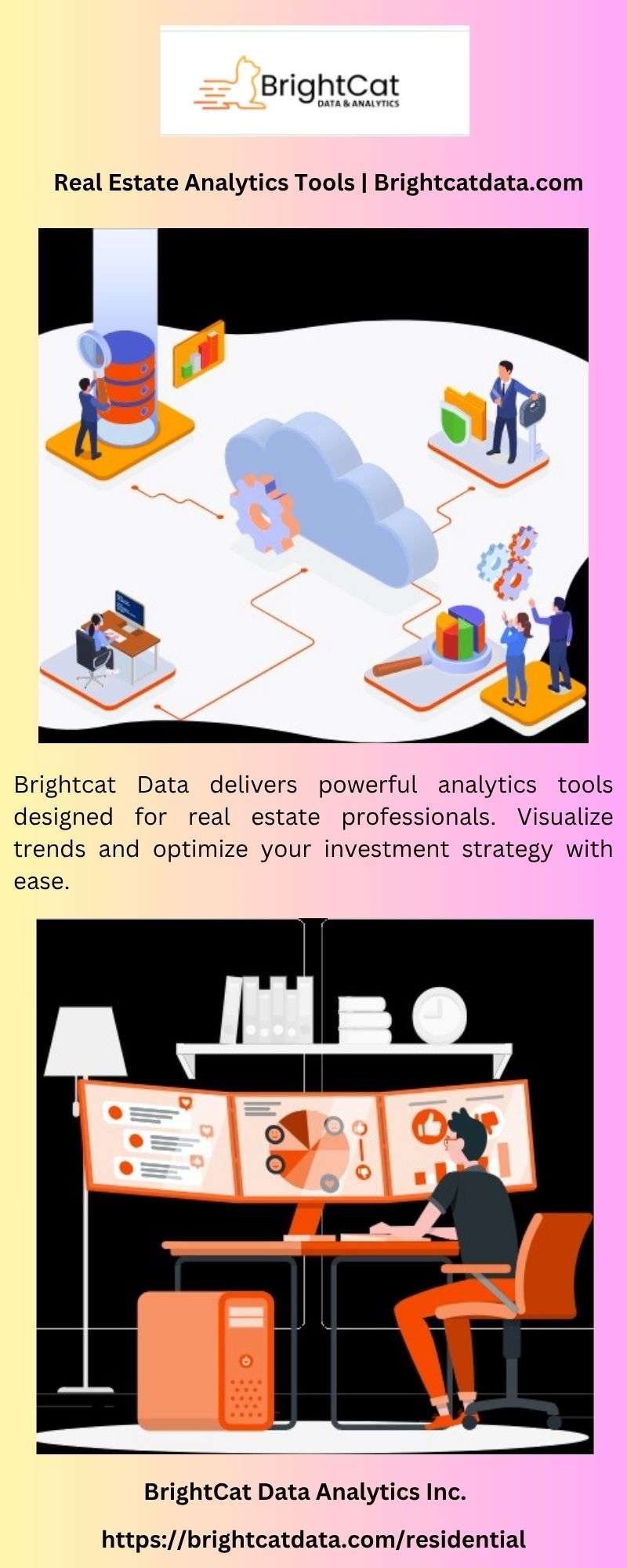 BrightCat
DATA & ANALYTICS

Real Estate Analytics Tools | Brightcatdata.com

Brightcat Data delivers powerful analytics tools designed for real estate professionals. Visualize trends and optimize your investment strategy with ease.

BrightCat Data Analytics Inc.

https://brightcatdata.com/residential